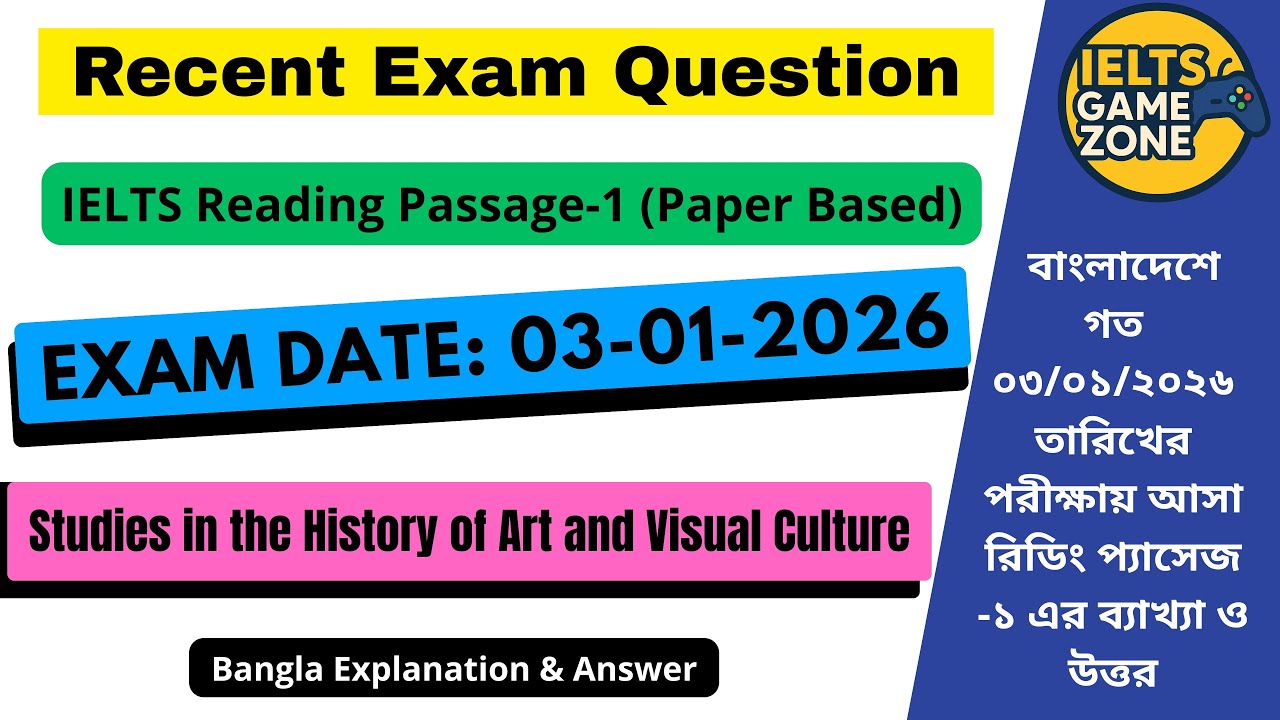 Recent Exam Question

IELTS Reading Passage-1 (Paper Based)

EXAM DATE: 03-01-2026

Studies in the History of Art and Visual Culture

Bangla Explanation & Answer

IELTS GAME ZONE

বাংলাদেশে গত ০৩/০১/২০২৬ তারিখের পরীক্ষায় আসা রিডিং প্যাসেজ -১ এর ব্যাখ্যা ও উত্তর